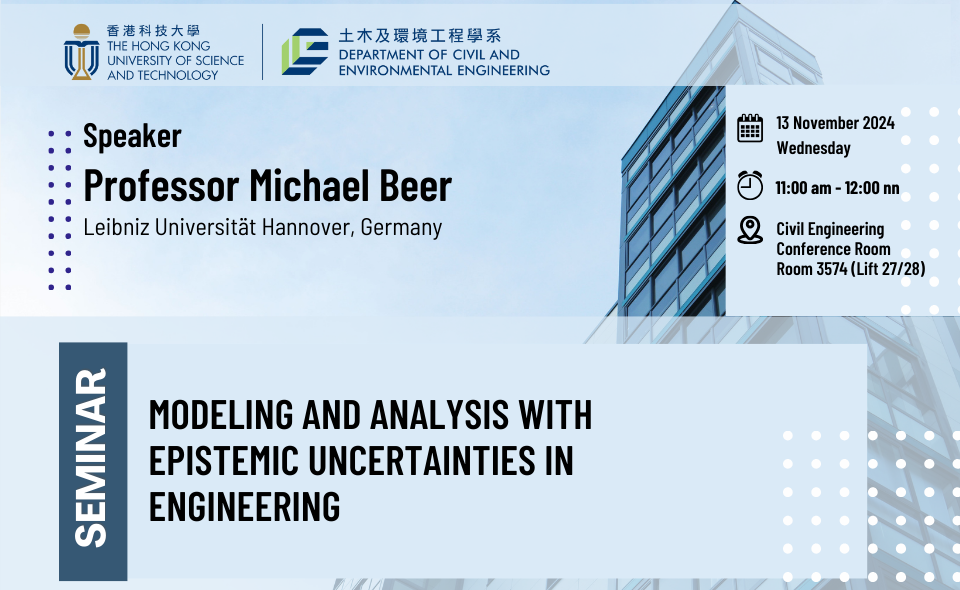 香港科技大學
THE HONG KONG UNIVERSITY OF SCIENCE AND TECHNOLOGY

土木及環境工程學系
DEPARTMENT OF CIVIL AND ENVIRONMENTAL ENGINEERING

Speaker
Professor Michael Beer
Leibniz Universität Hannover, Germany

13 November 2024
Wednesday

11:00 am - 12:00 nn

Civil Engineering Conference Room
Room 3574 (Lift 27/28)

SEMINAR

MODELING AND ANALYSIS WITH EPISTEMIC UNCERTAINTIES IN ENGINEERING